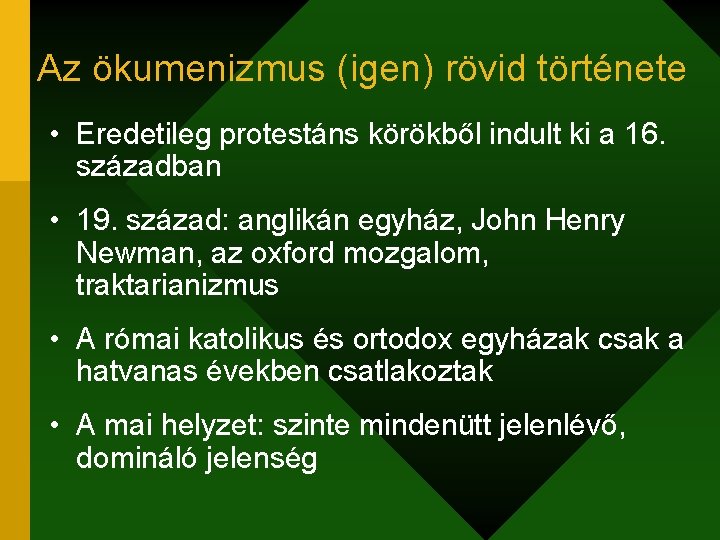 Az ökumenizmus (igen) rövid története

• Eredetileg protestáns körökből indult ki a 16. században

• 19. század: anglikán egyház, John Henry Newman, az oxford mozgalom, traktarianizmus

• A római katolikus és ortodox egyházak csak a hatvanas években csatlakoztak

• A mai helyzet: szinte mindenütt jelenlévő, domináló jelenség